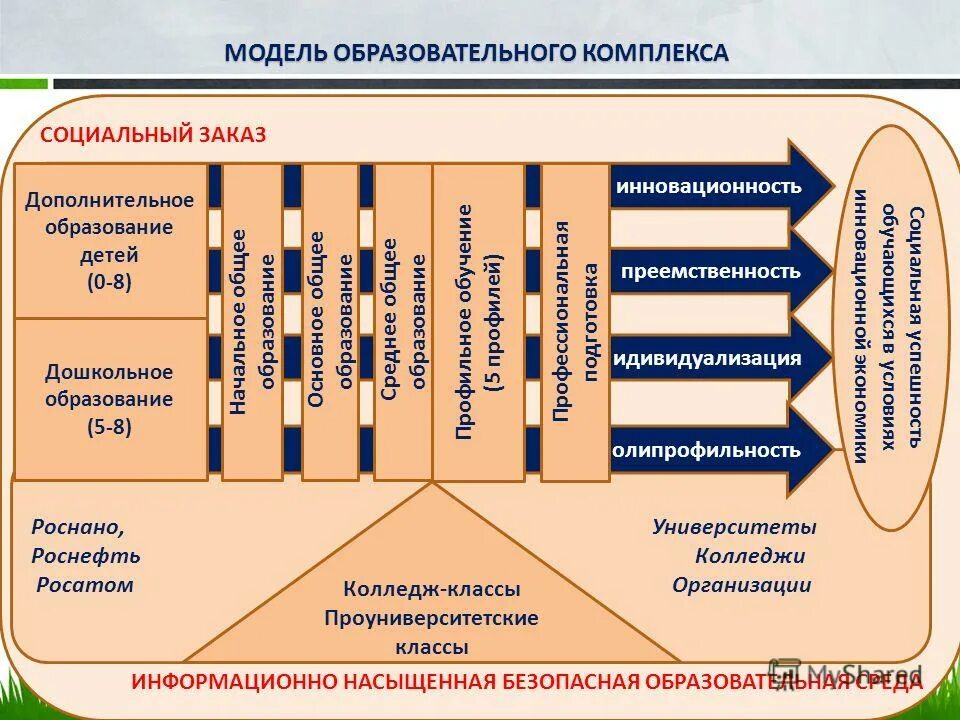 МОДЕЛЬ ОБРАЗОВАТЕЛЬНОГО КОМПЛЕКСА

СОЦИАЛЬНЫЙ ЗАКАЗ

Дополнительное образование детей (0-8)

Дошкольное образование (5-8)

Начальное общее образование

Основное общее образование

Среднее общее образование

Профильное обучение (5 профилей)

Профессиональная подготовка

инновационность

преемственность

идивидуализация

олипрофильность

Социальная успешность обучающихся в условиях инновационной экономики

Роснано, Роснефть Росатом

Колледж-классы Проуниверситетские классы

Университеты Колледжи Организации

ИНФОРМАЦИОННО НАСЫЩЕННАЯ БЕЗОПАСНАЯ ОБРАЗОВАТЕЛЬНАЯ СРЕДА

MyShared